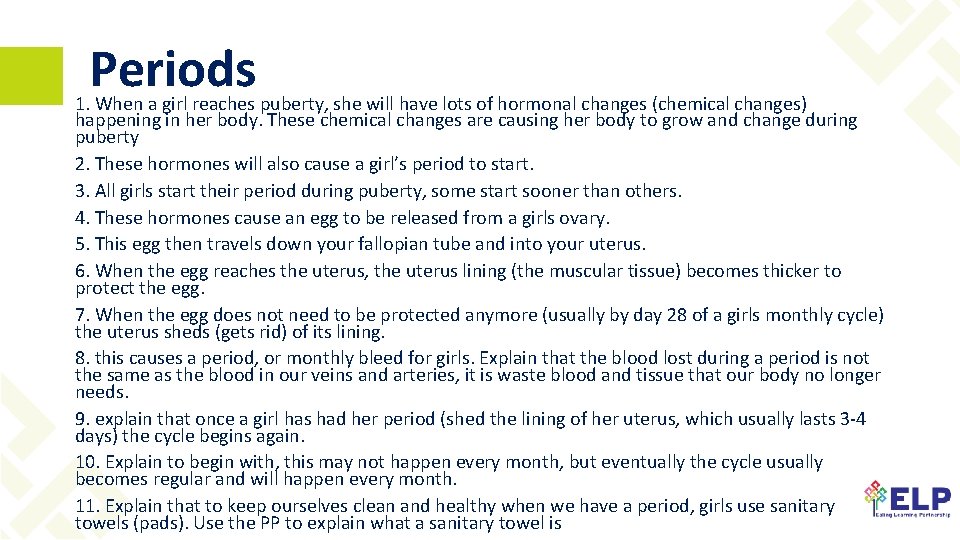 Periods

1. When a girl reaches puberty, she will have lots of hormonal changes (chemical changes) happening in her body. These chemical changes are causing her body to grow and change during puberty

2. These hormones will also cause a girl's period to start.

3. All girls start their period during puberty, some start sooner than others.

4. These hormones cause an egg to be released from a girls ovary.

5. This egg then travels down your fallopian tube and into your uterus.

6. When the egg reaches the uterus, the uterus lining (the muscular tissue) becomes thicker to protect the egg.

7. When the egg does not need to be protected anymore (usually by day 28 of a girls monthly cycle) the uterus sheds (gets rid) of its lining.

8. this causes a period, or monthly bleed for girls. Explain that the blood lost during a period is not the same as the blood in our veins and arteries, it is waste blood and tissue that our body no longer needs.

9. explain that once a girl has had her period (shed the lining of her uterus, which usually lasts 3-4 days) the cycle begins again.

10. Explain to begin with, this may not happen every month, but eventually the cycle usually becomes regular and will happen every month.

11. Explain that to keep ourselves clean and healthy when we have a period, girls use sanitary towels (pads). Use the PP to explain what a sanitary towel is

ELP
Ealing Learning Partnership